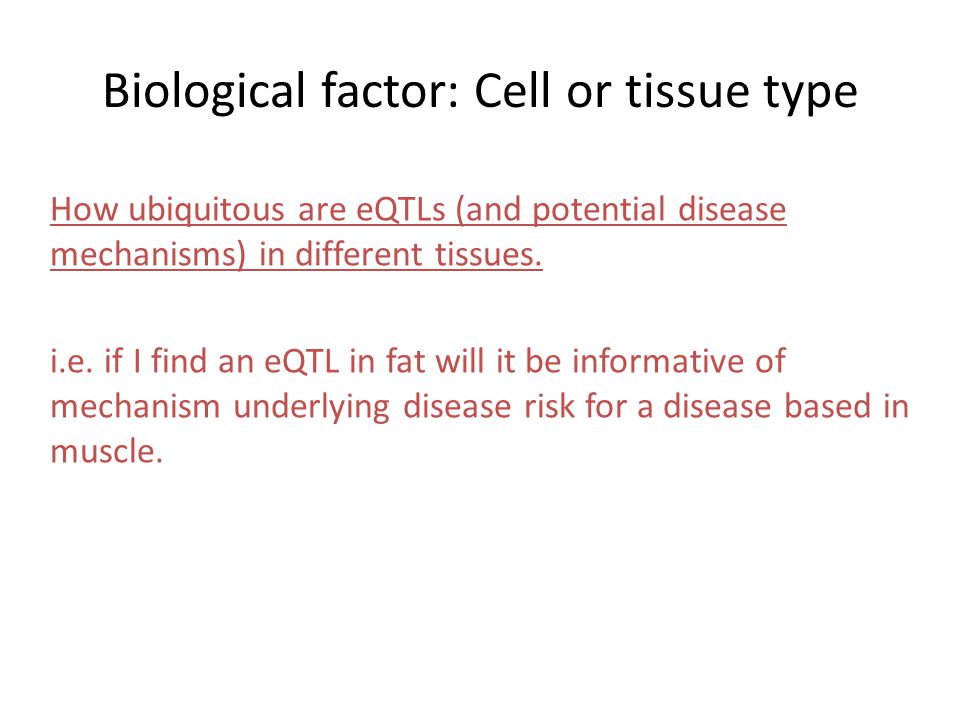 Biological factor: Cell or tissue type

How ubiquitous are eQTLs (and potential disease mechanisms) in different tissues.

i.e. if I find an eQTL in fat will it be informative of mechanism underlying disease risk for a disease based in muscle.